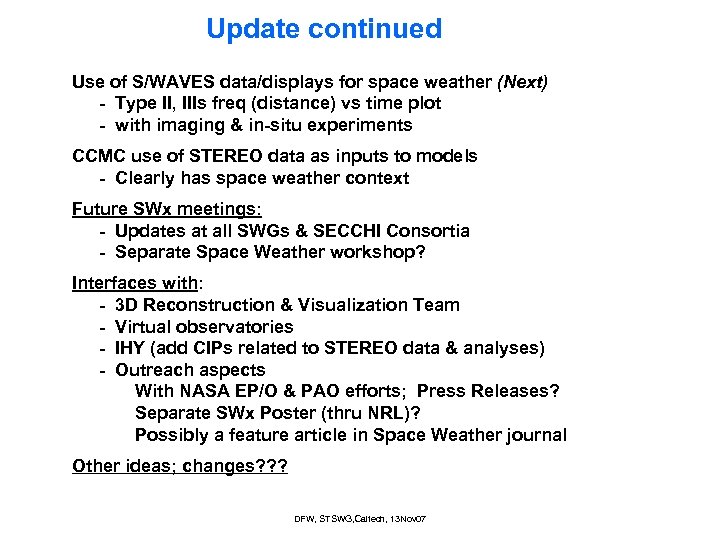 Update continued

Use of S/WAVES data/displays for space weather (Next)
- Type II, IIIs freq (distance) vs time plot
- with imaging & in-situ experiments

CCMC use of STEREO data as inputs to models
- Clearly has space weather context

Future SWx meetings:
- Updates at all SWGs & SECCHI Consortia
- Separate Space Weather workshop?

Interfaces with:
- 3D Reconstruction & Visualization Team
- Virtual observatories
- IHY (add CIPs related to STEREO data & analyses)
- Outreach aspects
With NASA EP/O & PAO efforts; Press Releases?
Separate SWx Poster (thru NRL)?
Possibly a feature article in Space Weather journal

Other ideas; changes???

DFW, STSWG,Caltech, 13Nov07